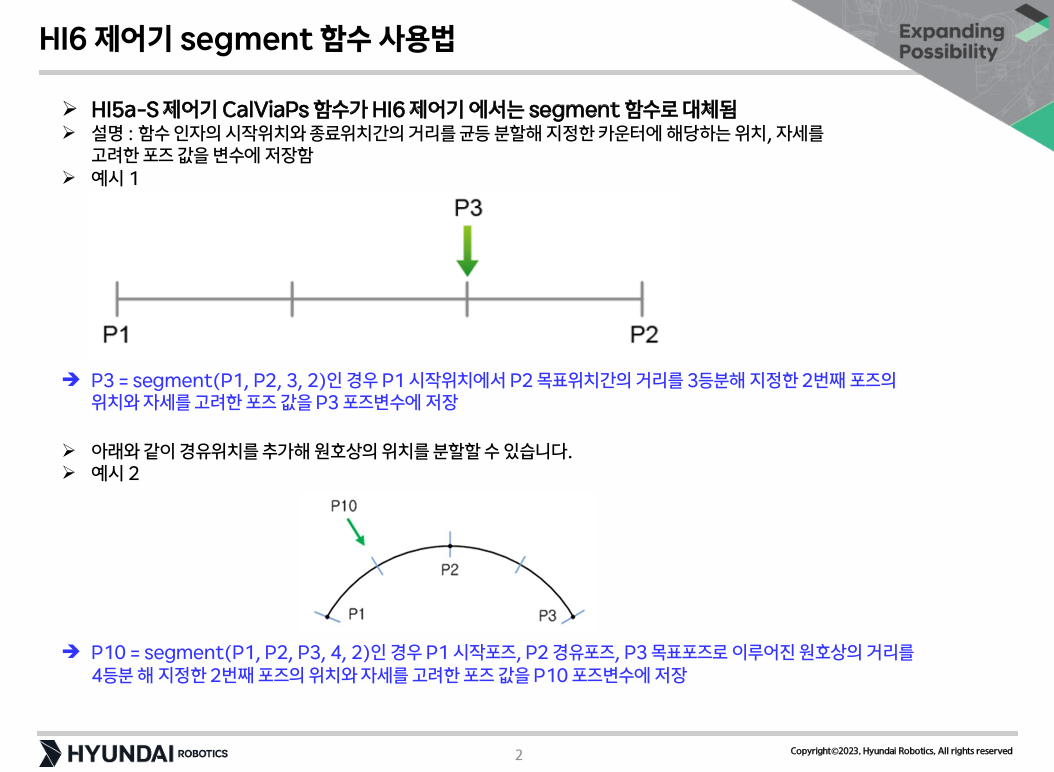 HI6 제어기 segment 함수 사용법

Expanding Possibility

➢ HI5a-S 제어기 CalViaPs 함수가 HI6 제어기 에서는 segment 함수로 대체됨
➢ 설명 : 함수 인자의 시작위치와 종료위치간의 거리를 균등 분할해 지정한 카운터에 해당하는 위치, 자세를 고려한 포즈 값을 변수에 저장함
➢ 예시 1

P3

P1

P2

➔ P3 = segment(P1, P2, 3, 2)인 경우 P1 시작위치에서 P2 목표위치간의 거리를 3등분해 지정한 2번째 포즈의 위치와 자세를 고려한 포즈 값을 P3 포즈변수에 저장

➢ 아래와 같이 경유위치를 추가해 원호상의 위치를 분할할 수 있습니다.
➢ 예시 2

P10

P2

P1

P3

➔ P10 = segment(P1, P2, P3, 4, 2)인 경우 P1 시작포즈, P2 경유포즈, P3 목표포즈로 이루어진 원호상의 거리를 4등분 해 지정한 2번째 포즈의 위치와 자세를 고려한 포즈 값을 P10 포즈변수에 저장

HYUNDAI ROBOTICS

2

Copyright©2023, Hyundai Robotics, All rights reserved